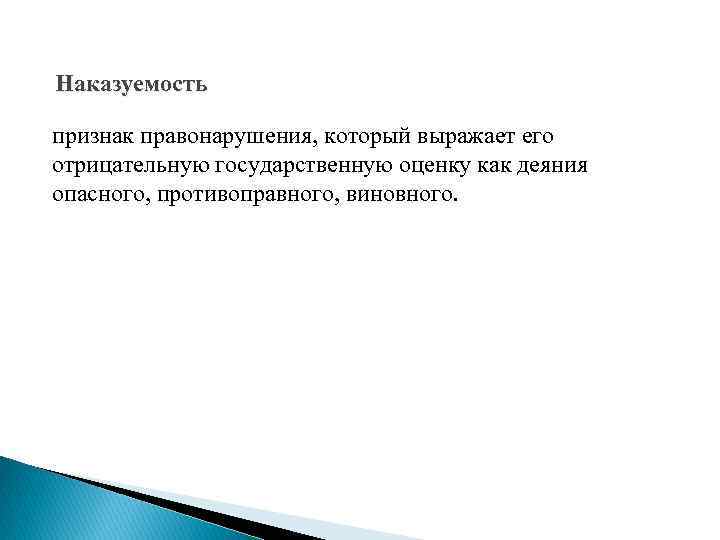 Наказуемость

признак правонарушения, который выражает его отрицательную государственную оценку как деяния опасного, противоправного, виновного.